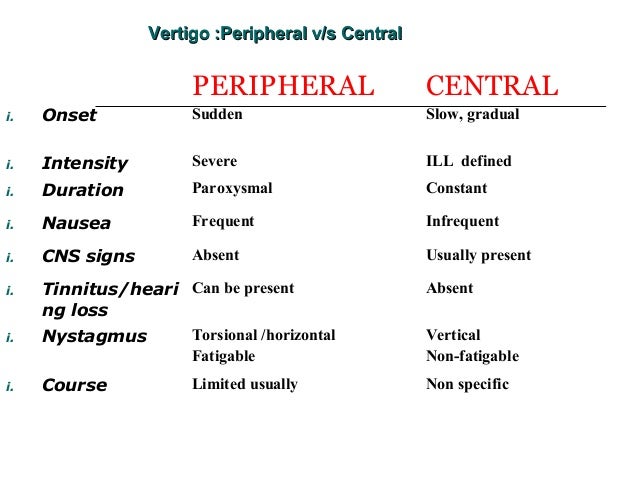 Vertigo :Peripheral v/s Central

| | PERIPHERAL | CENTRAL |
|---|---|---|
| i. Onset | Sudden | Slow, gradual |
| i. Intensity | Severe | ILL defined |
| i. Duration | Paroxysmal | Constant |
| i. Nausea | Frequent | Infrequent |
| i. CNS signs | Absent | Usually present |
| i. Tinnitus/hearing loss | Can be present | Absent |
| i. Nystagmus | Torsional /horizontal Fatigable | Vertical Non-fatigable |
| i. Course | Limited usually | Non specific |